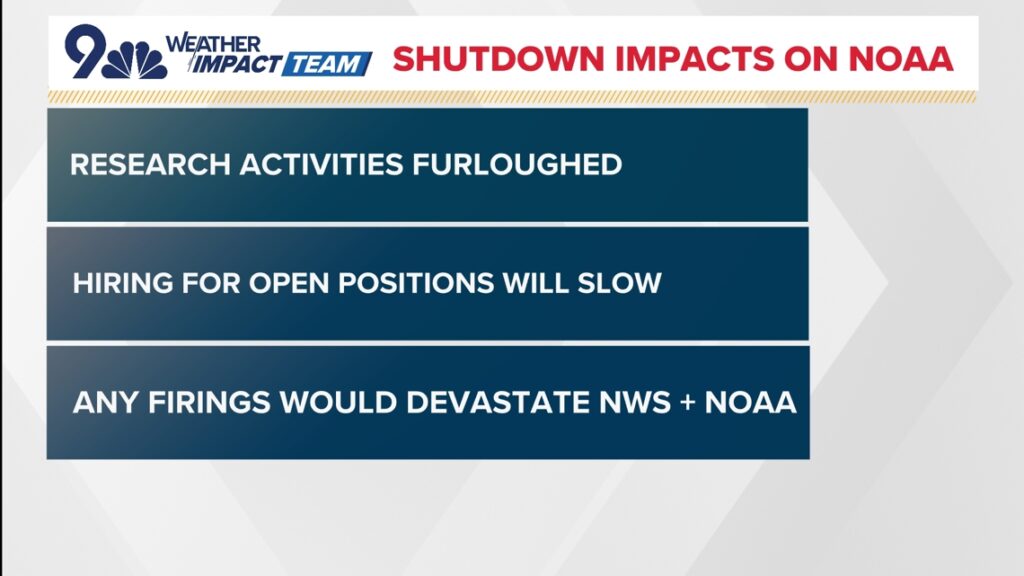 9 WEATHER IMPACT TEAM

SHUTDOWN IMPACTS ON NOAA

RESEARCH ACTIVITIES FURLOUGHED

HIRING FOR OPEN POSITIONS WILL SLOW

ANY FIRINGS WOULD DEVASTATE NWS + NOAA